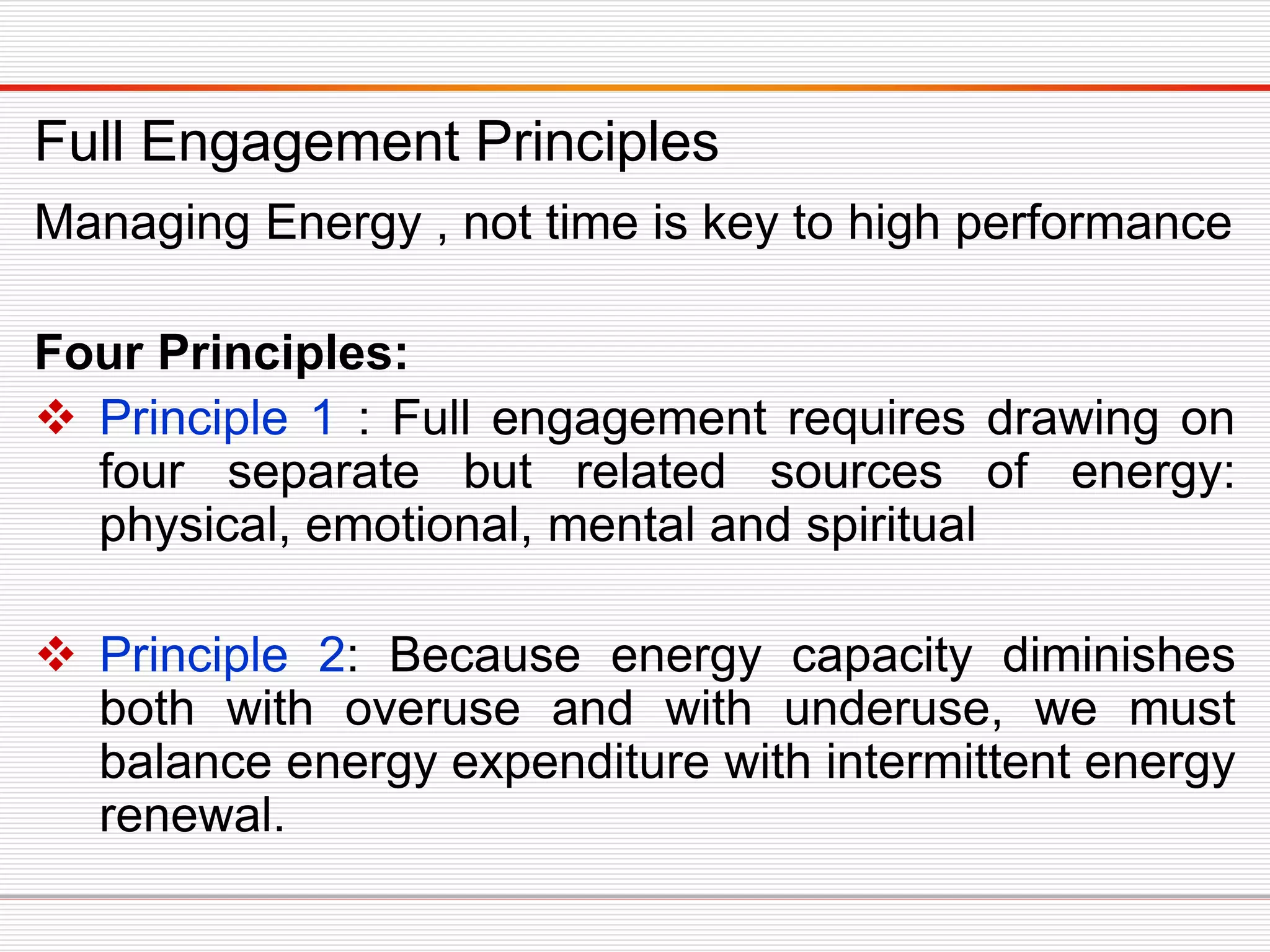 Full Engagement Principles

Managing Energy , not time is key to high performance

Four Principles:

❖ Principle 1 : Full engagement requires drawing on four separate but related sources of energy: physical, emotional, mental and spiritual

❖ Principle 2: Because energy capacity diminishes both with overuse and with underuse, we must balance energy expenditure with intermittent energy renewal.